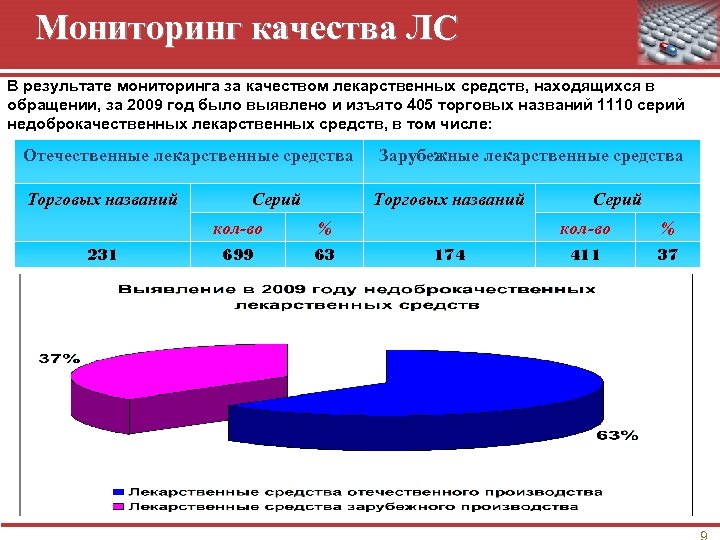 Мониторинг качества ЛС

В результате мониторинга за качеством лекарственных средств, находящихся в обращении, за 2009 год было выявлено и изъято 405 торговых названий 1110 серий недоброкачественных лекарственных средств, в том числе:

| Отечественные лекарственные средства | | | Зарубежные лекарственные средства | | |
|---|---|---|---|---|---|
| Торговых названий | Серий | | Торговых названий | Серий | |
| | кол-во | % | | кол-во | % |
| 231 | 699 | 63 | 174 | 411 | 37 |

Выявление в 2009 году недоброкачественных лекарственных средств

37%

63%

Лекарственные средства отечественного производства
Лекарственные средства зарубежного производства

9